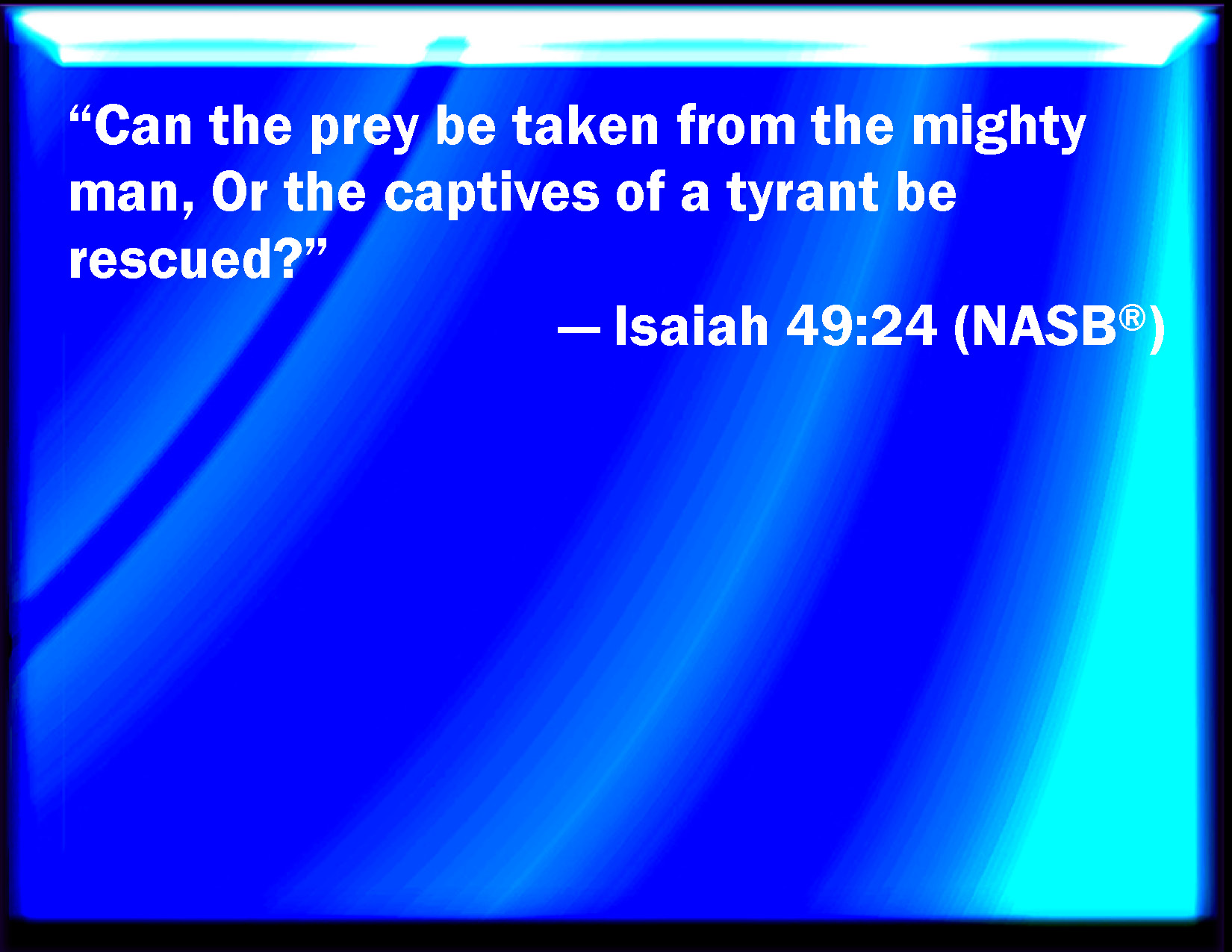 “Can the prey be taken from the mighty man, Or the captives of a tyrant be rescued?”

— Isaiah 49:24 (NASB®)